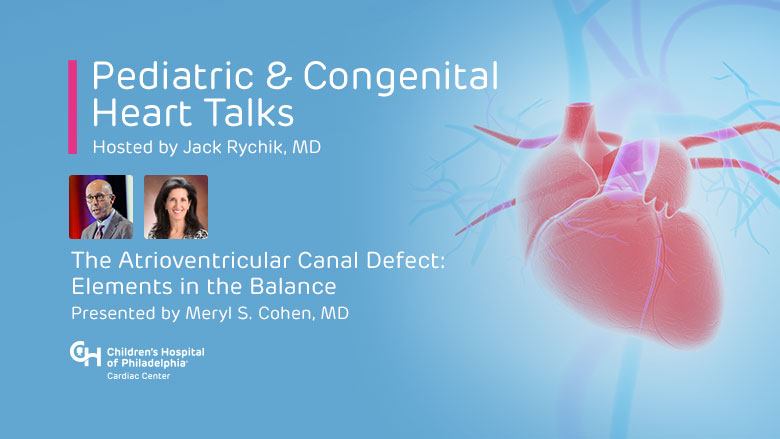 Pediatric & Congenital Heart Talks
Hosted by Jack Rychik, MD

The Atrioventricular Canal Defect: Elements in the Balance
Presented by Meryl S. Cohen, MD

CH Children's Hospital of Philadelphia
Cardiac Center